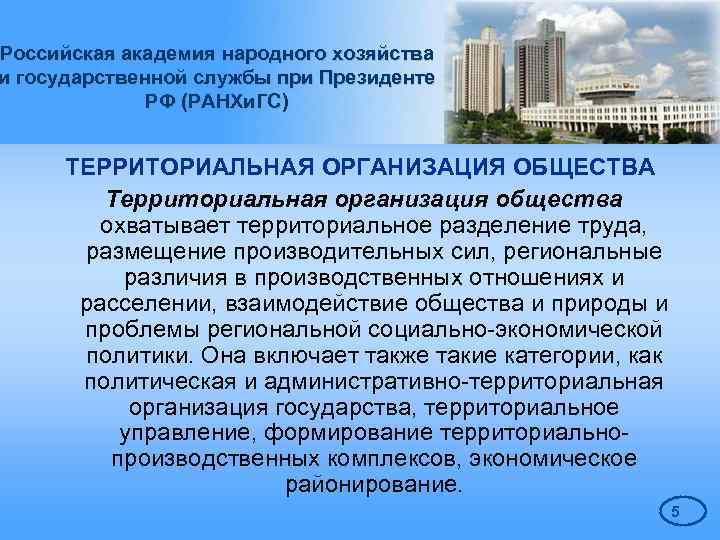 Российская академия народного хозяйства и государственной службы при Президенте РФ (РАНХиГС)

ТЕРРИТОРИАЛЬНАЯ ОРГАНИЗАЦИЯ ОБЩЕСТВА

Территориальная организация общества охватывает территориальное разделение труда, размещение производительных сил, региональные различия в производственных отношениях и расселении, взаимодействие общества и природы и проблемы региональной социально-экономической политики. Она включает также такие категории, как политическая и административно-территориальная организация государства, территориальное управление, формирование территориально-производственных комплексов, экономическое районирование.

5